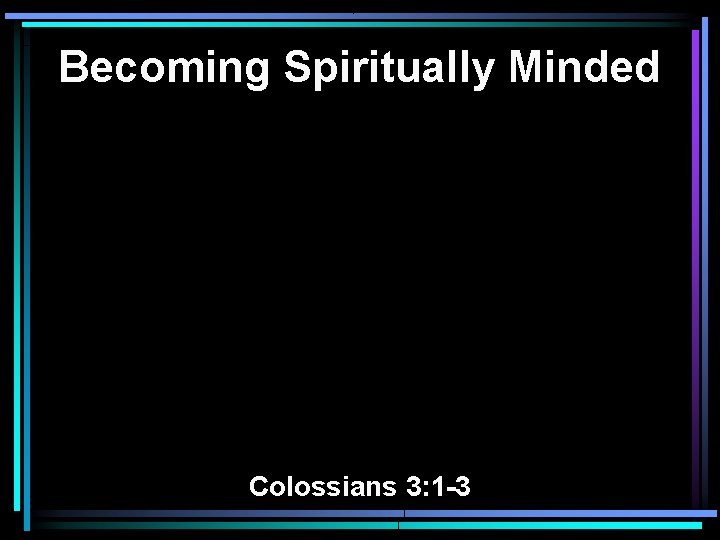 Becoming Spiritually Minded

Colossians 3:1-3